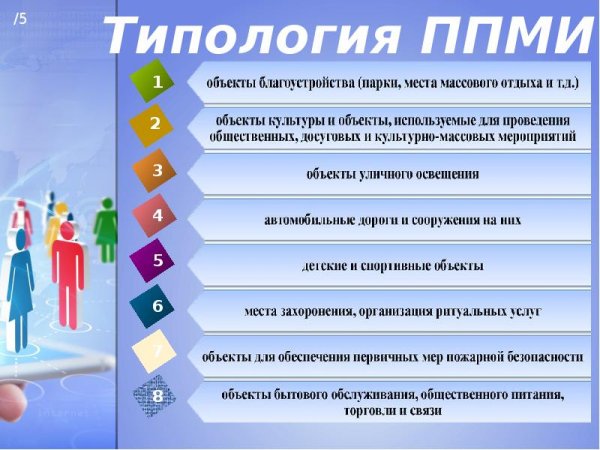 /5

Типология ППМИ

1 объекты благоустройства (парки, места массового отдыха и т.д.)

2 объекты культуры и объекты, используемые для проведения общественных, досуговых и культурно-массовых мероприятий

3 объекты уличного освещения

4 автомобильные дороги и сооружения на них

5 детские и спортивные объекты

6 места захоронения, организация ритуальных услуг

7 объекты для обеспечения первичных мер пожарной безопасности

8 объекты бытового обслуживания, общественного питания, торговли и связи